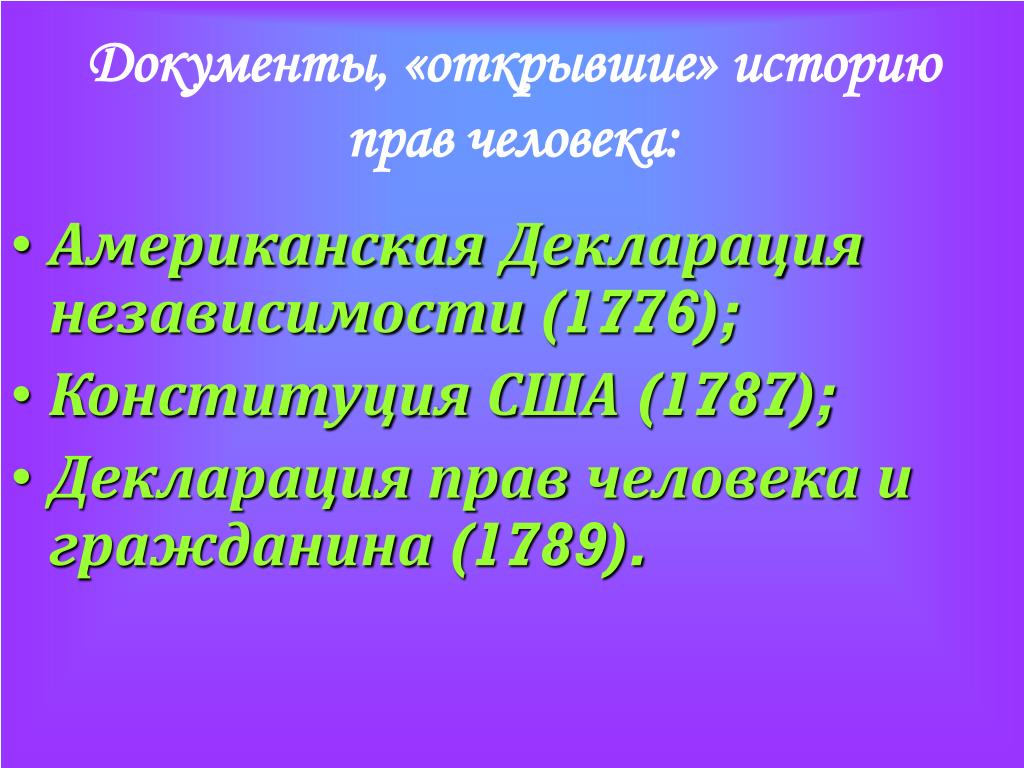 Документы, «открывшие» историю прав человека:

• Американская Декларация независимости (1776);
• Конституция США (1787);
• Декларация прав человека и гражданина (1789).